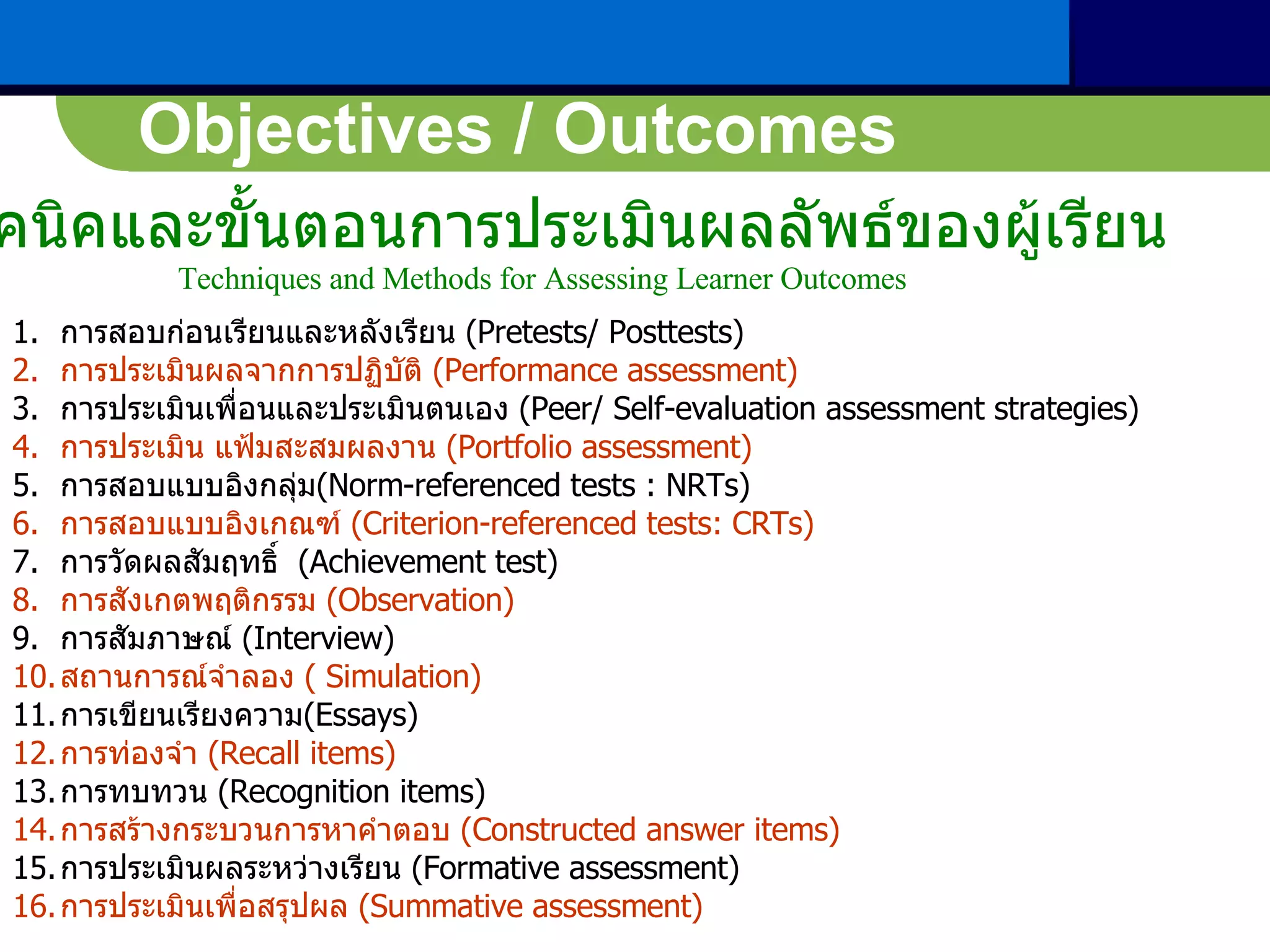 Objectives / Outcomes

คนิคและขั้นตอนการประเมินผลลัพธ์ของผู้เรียน
Techniques and Methods for Assessing Learner Outcomes

1. การสอบก่อนเรียนและหลังเรียน (Pretests/ Posttests)
2. การประเมินผลจากการปฏิบัติ (Performance assessment)
3. การประเมินเพื่อนและประเมินตนเอง (Peer/ Self-evaluation assessment strategies)
4. การประเมิน แฟ้มสะสมผลงาน (Portfolio assessment)
5. การสอบแบบอิงกลุ่ม(Norm-referenced tests : NRTs)
6. การสอบแบบอิงเกณฑ์ (Criterion-referenced tests: CRTs)
7. การวัดผลสัมฤทธิ์ (Achievement test)
8. การสังเกตพฤติกรรม (Observation)
9. การสัมภาษณ์ (Interview)
10. สถานการณ์จำลอง ( Simulation)
11. การเขียนเรียงความ(Essays)
12. การท่องจำ (Recall items)
13. การทบทวน (Recognition items)
14. การสร้างกระบวนการหาคำตอบ (Constructed answer items)
15. การประเมินผลระหว่างเรียน (Formative assessment)
16. การประเมินเพื่อสรุปผล (Summative assessment)